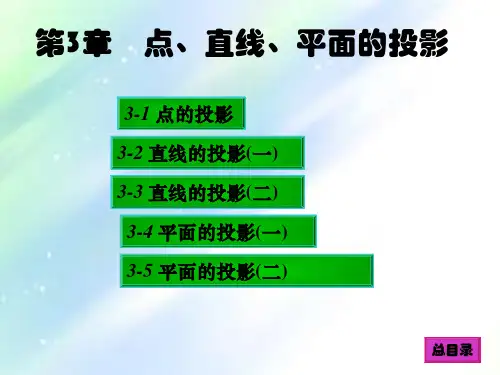 第3章　点、直线、平面的投影

3-1 点的投影

3-2 直线的投影(一)

3-3 直线的投影(二)

3-4 平面的投影(一)

3-5 平面的投影(二)

总目录